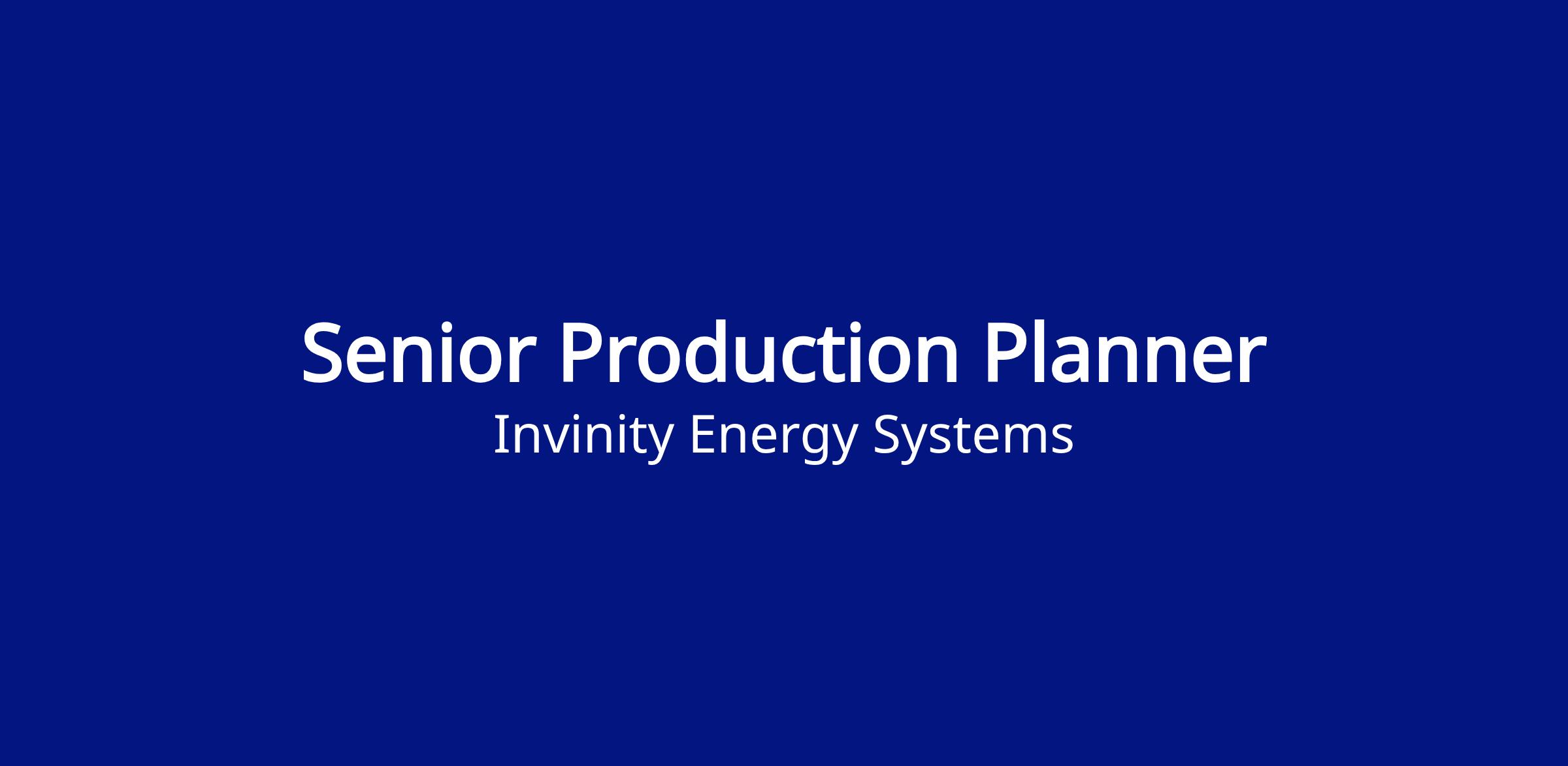 Senior Production Planner

Invinity Energy Systems